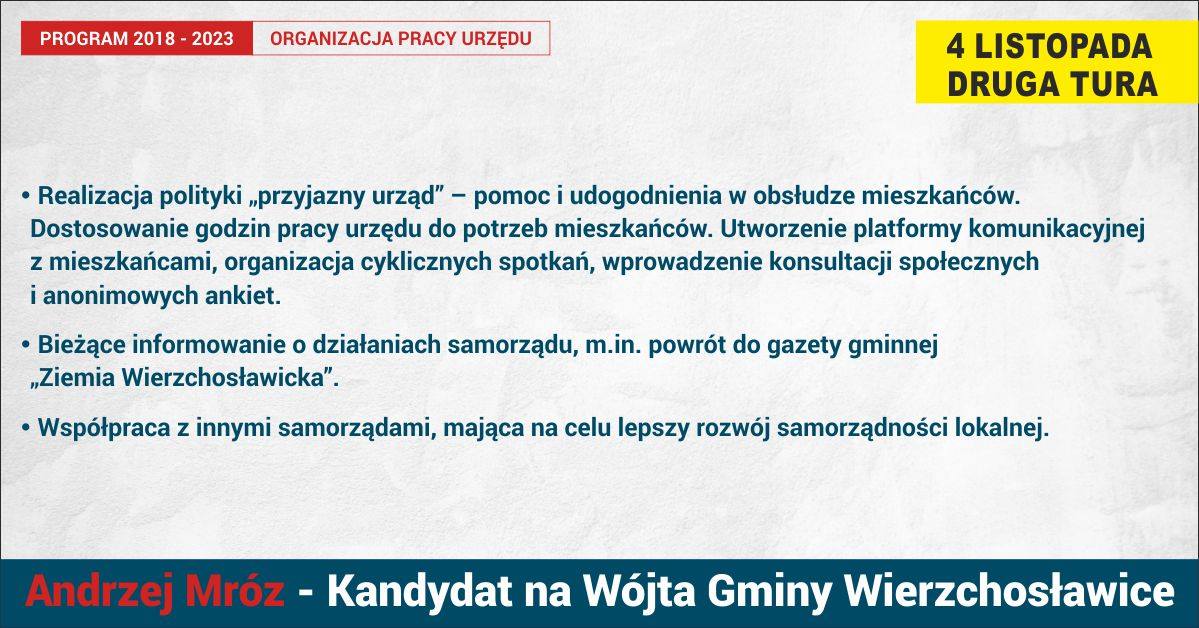 PROGRAM 2018 - 2023 ORGANIZACJA PRACY URZĘDU

4 LISTOPADA
DRUGA TURA

• Realizacja polityki „przyjazny urząd” – pomoc i udogodnienia w obsłudze mieszkańców. Dostosowanie godzin pracy urzędu do potrzeb mieszkańców. Utworzenie platformy komunikacyjnej z mieszkańcami, organizacja cyklicznych spotkań, wprowadzenie konsultacji społecznych i anonimowych ankiet.

• Bieżące informowanie o działaniach samorządu, m.in. powrót do gazety gminnej „Ziemia Wierzchosławicka”.

• Współpraca z innymi samorządami, mająca na celu lepszy rozwój samorządności lokalnej.

Andrzej Mróz - Kandydat na Wójta Gminy Wierzchosławice